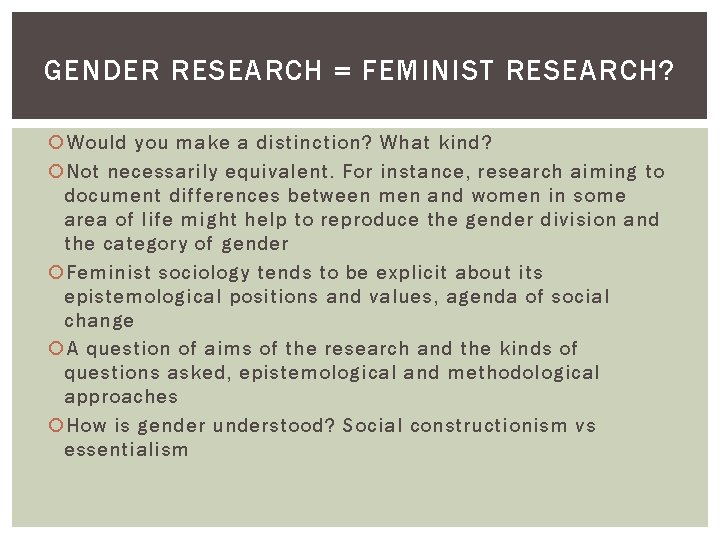 GENDER RESEARCH = FEMINIST RESEARCH?

Would you make a distinction? What kind?

Not necessarily equivalent. For instance, research aiming to document differences between men and women in some area of life might help to reproduce the gender division and the category of gender

Feminist sociology tends to be explicit about its epistemological positions and values, agenda of social change

A question of aims of the research and the kinds of questions asked, epistemological and methodological approaches

How is gender understood? Social constructionism vs essentialism